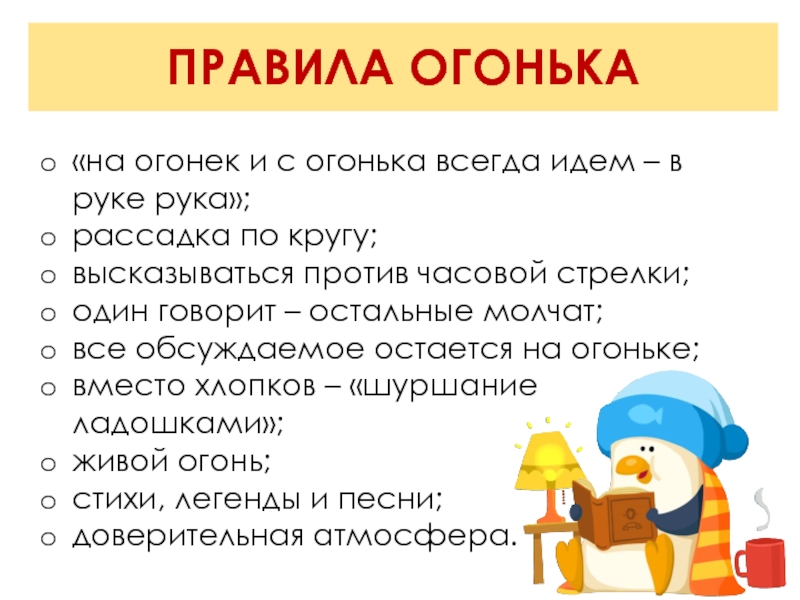 ПРАВИЛА ОГОНЬКА

o «на огонек и с огонька всегда идем – в руке рука»;
o рассадка по кругу;
o высказываться против часовой стрелки;
o один говорит – остальные молчат;
o все обсуждаемое остается на огоньке;
o вместо хлопков – «шуршание ладошками»;
o живой огонь;
o стихи, легенды и песни;
o доверительная атмосфера.